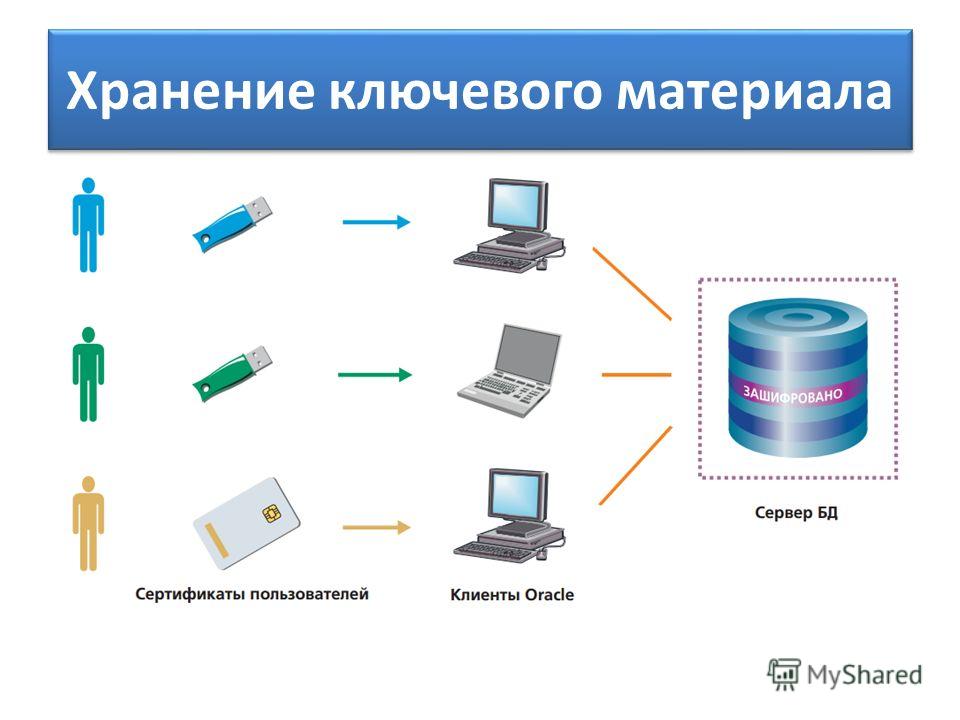 Хранение ключевого материала

ЗАШИФРОВАНО

Сервер БД

Сертификаты пользователей

Клиенты Oracle

MyShared